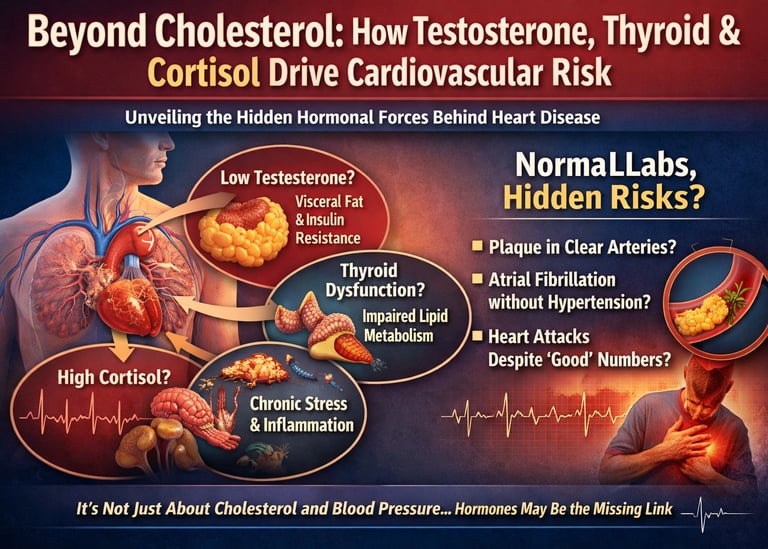 Beyond Cholesterol: How Testosterone, Thyroid & Cortisol Drive Cardiovascular Risk

Unveiling the Hidden Hormonal Forces Behind Heart Disease

Low Testesterone?

Visceral Fat & Insulin Resistance

Thyroid Dysfunction?

Impaired Lipid Metabolism

High Cortisol?

Chronic Stress & Inflammation

NormaLLabs, Hidden Risks?

Plaque in Clear Arteries?

Atrial Fibrillation without Hypertension?

Heart Attacks Despite 'Good' Numbers?

It's Not Just About Cholesterol and Blood Pressure... Hormones May Be the Missing Link